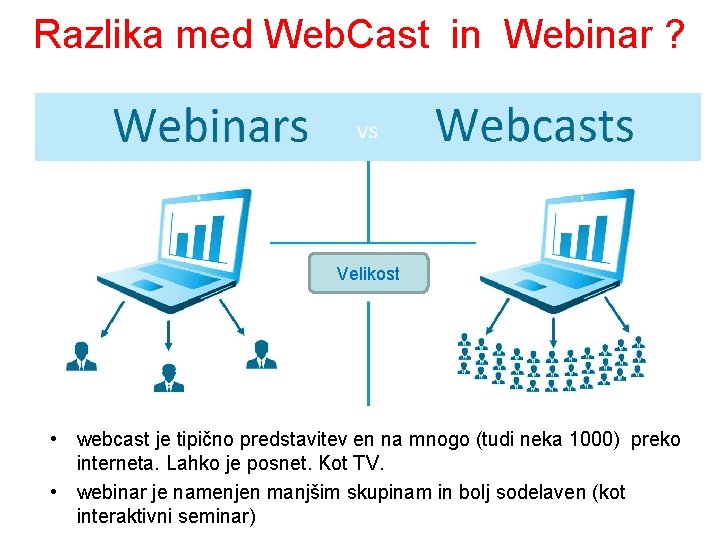 Razlika med WebCast in Webinar ?

Webinars vs Webcasts

Velikost

• webcast je tipično predstavitev en na mnogo (tudi neka 1000) preko interneta. Lahko je posnet. Kot TV.
• webinar je namenjen manjšim skupinam in bolj sodelaven (kot interaktivni seminar)